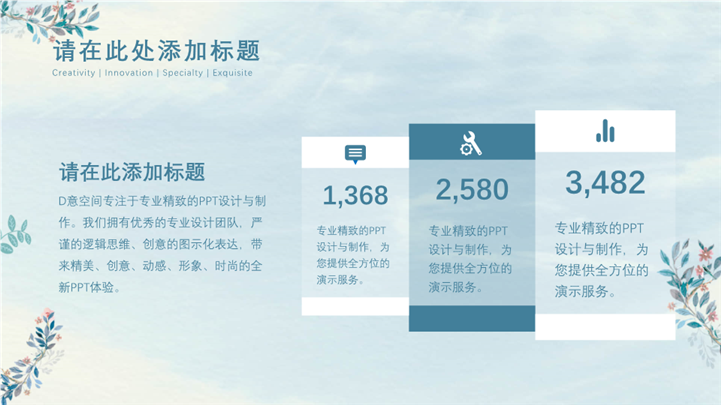 请在此处添加标题
Creativity | Innovation | Specialty | Exquisite

请在此添加标题
D意空间专注于专业精致的PPT设计与制作。我们拥有优秀的专业设计团队、严谨的逻辑思维、创意的图示化表达，带来精美、创意、动感、形象、时尚的全新PPT体验。

1,368
专业精致的PPT设计与制作，为您提供全方位的演示服务。

2,580
专业精致的PPT设计与制作，为您提供全方位的演示服务。

3,482
专业精致的PPT设计与制作，为您提供全方位的演示服务。